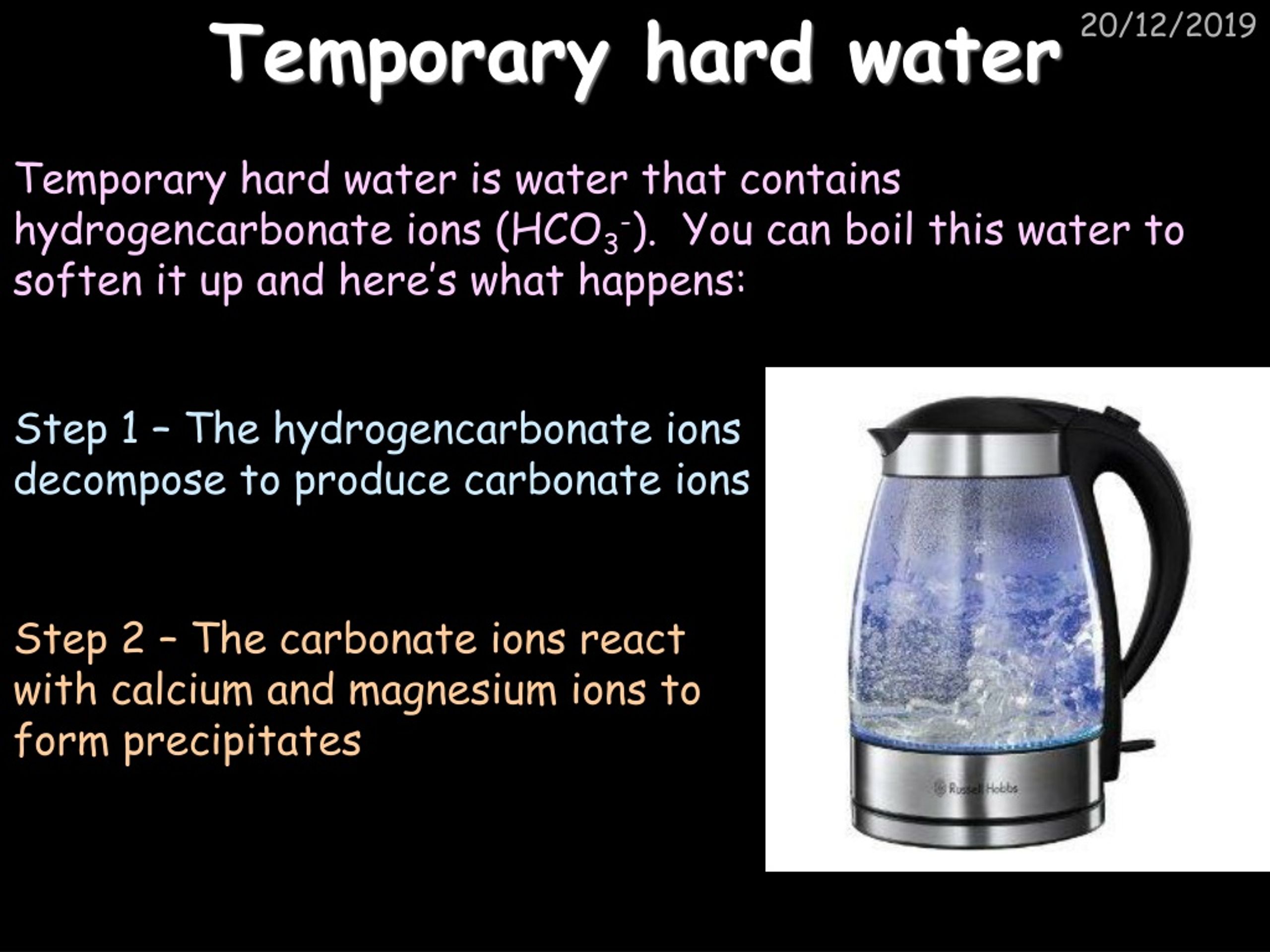 20/12/2019

Temporary hard water

Temporary hard water is water that contains hydrogencarbonate ions ($HCO_3^-$). You can boil this water to soften it up and here's what happens:

Step 1 – The hydrogencarbonate ions decompose to produce carbonate ions

Step 2 – The carbonate ions react with calcium and magnesium ions to form precipitates

Russell Hobbs